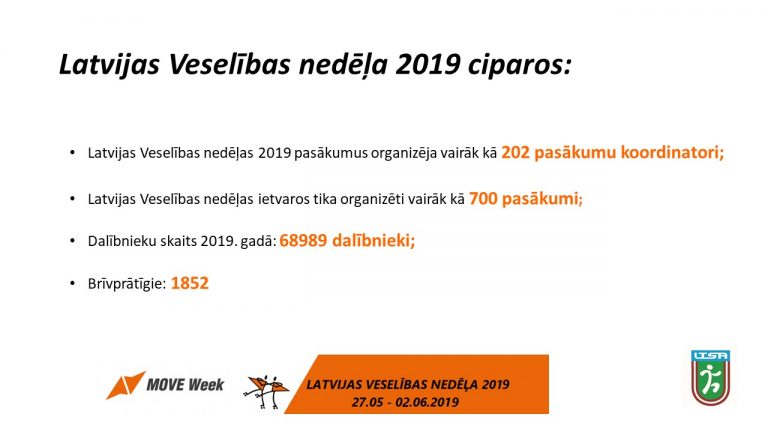 Latvijas Veselības nedēļa 2019 ciparos:

• Latvijas Veselības nedēļas 2019 pasākumus organizēja vairāk kā 202 pasākumu koordinatori;

• Latvijas Veselības nedēļas ietvaros tika organizēti vairāk kā 700 pasākumi;

• Dalībnieku skaits 2019. gadā: 68989 dalībnieki;

• Brīvprātīgie: 1852

MOVE Week

LATVIJAS VESELĪBAS NEDĒĻA 2019
27.05 - 02.06.2019

LTSA